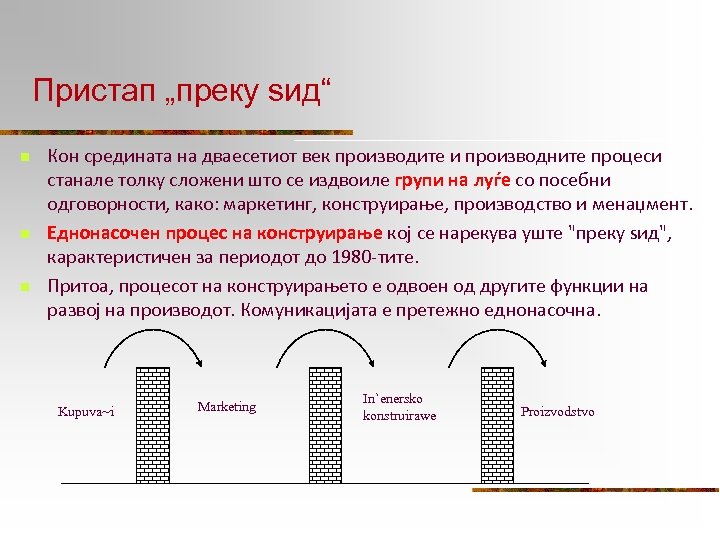 Пристап „преку ѕид“

Кон средината на дваесетиот век производите и производните процеси станале толку сложени што се издвоиле групи на луѓе со посебни одговорности, како: маркетинг, конструирање, производство и менаџмент.

Еднонасочен процес на конструирање кој се нарекува уште "преку ѕид", карактеристичен за периодот до 1980-тите.

Притоа, процесот на конструирањето е одвоен од другите функции на развој на производот. Комуникацијата е претежно еднонасочна.

Kupuva~i

Marketing

In`enersko konstruirawe

Proizvodstvo